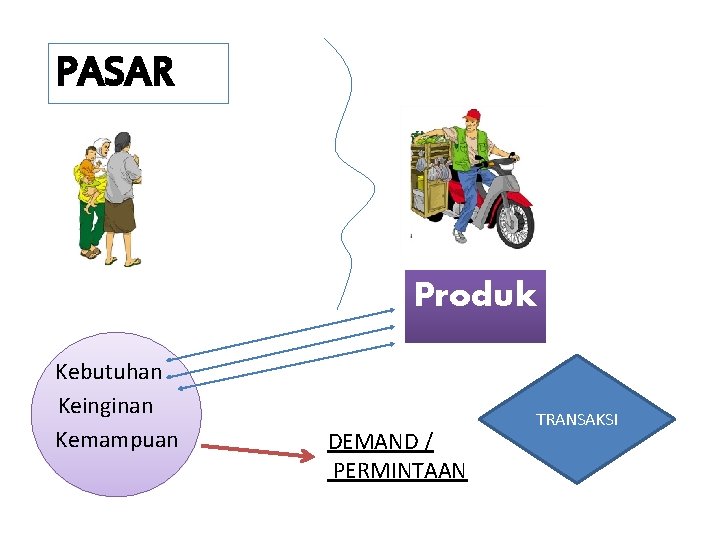 PASAR

Produk

Kebutuhan
Keinginan
Kemampuan

DEMAND /
PERMINTAAN

TRANSAKSI